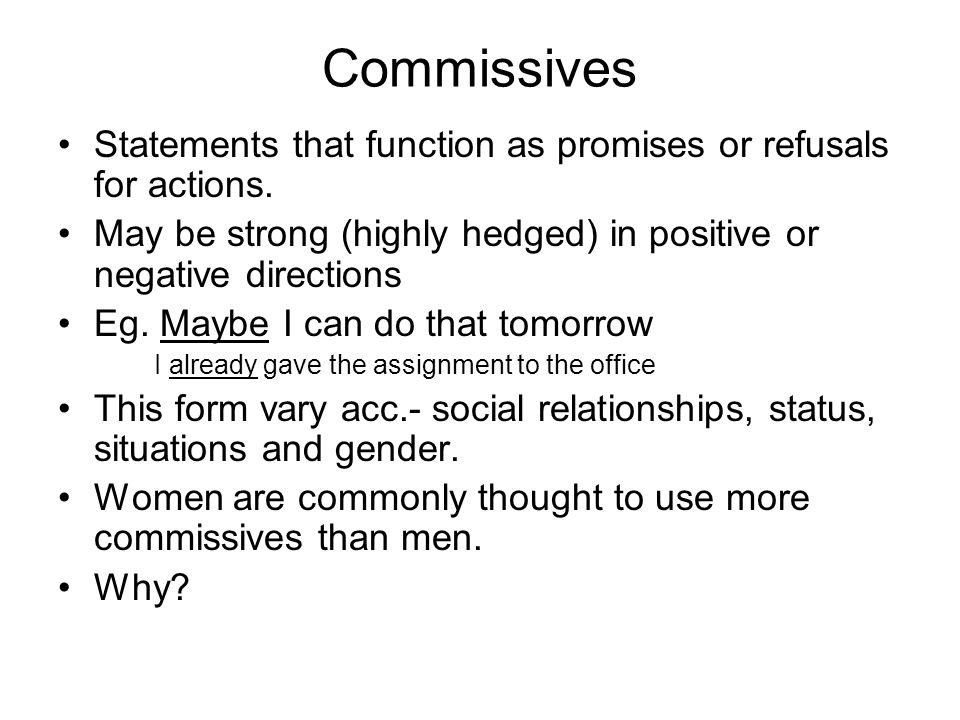 Commissives

• Statements that function as promises or refusals for actions.
• May be strong (highly hedged) in positive or negative directions
• Eg. Maybe I can do that tomorrow
I already gave the assignment to the office
• This form vary acc.- social relationships, status, situations and gender.
• Women are commonly thought to use more commissives than men.
• Why?